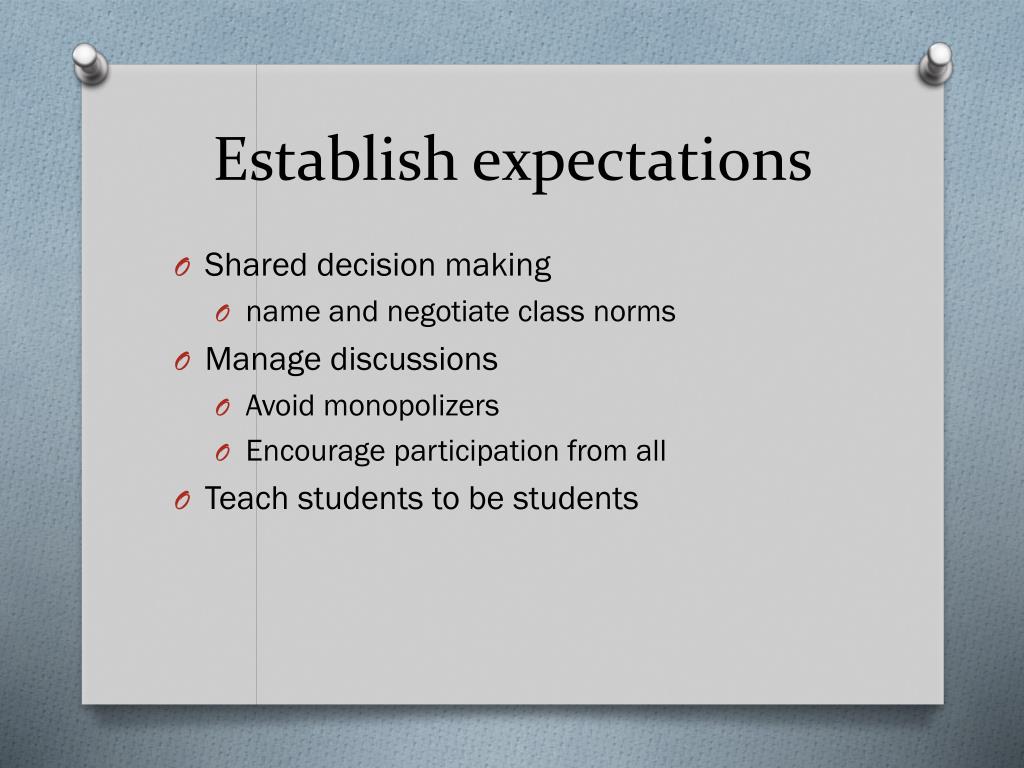 Establish expectations

O Shared decision making
  O name and negotiate class norms
O Manage discussions
  O Avoid monopolizers
  O Encourage participation from all
O Teach students to be students